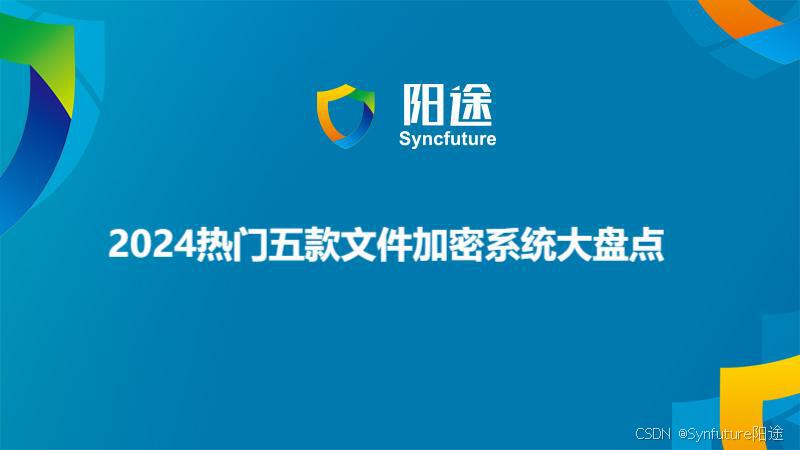 阳途
Syncfuture

2024热门五款文件加密系统大盘点

CSDN @Synfuture阳途